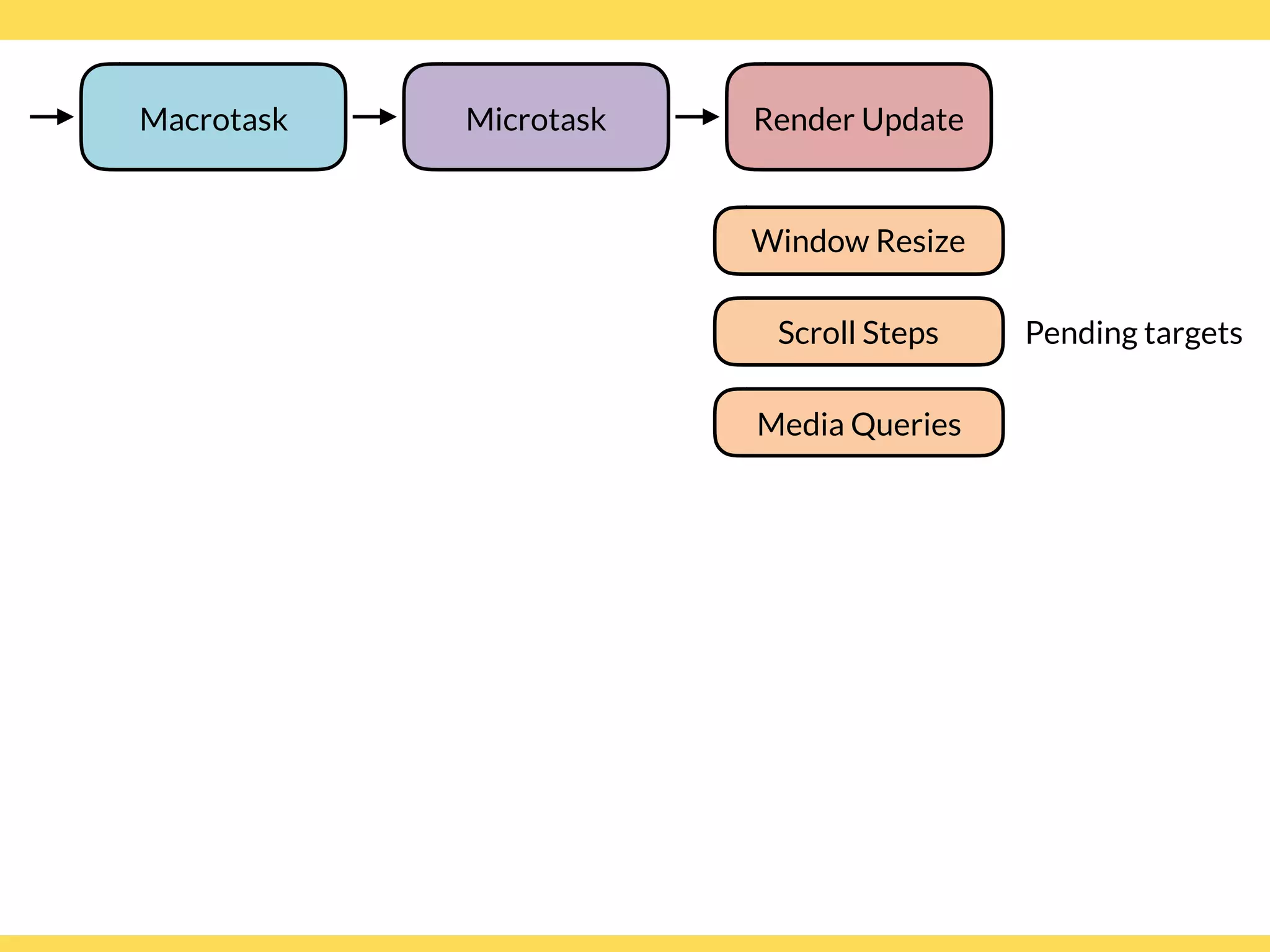 Macrotask

Microtask

Render Update

Window Resize

Scroll Steps

Pending targets

Media Queries